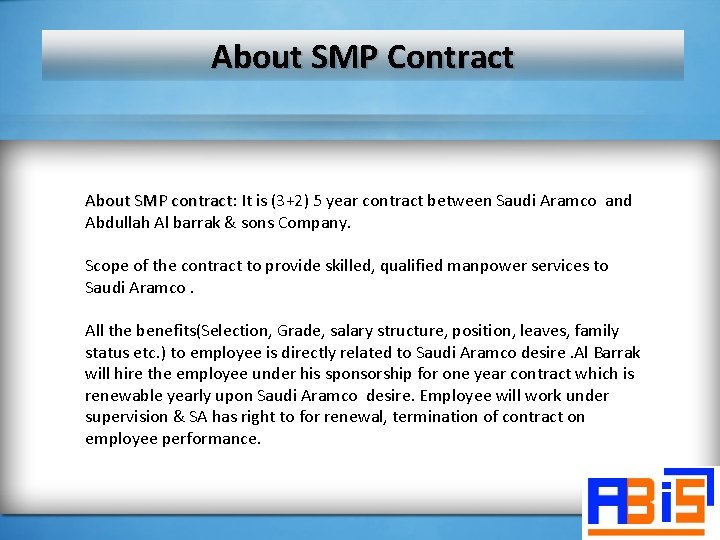 About SMP Contract

About SMP contract: It is (3+2) 5 year contract between Saudi Aramco and Abdullah Al barrak & sons Company.

Scope of the contract to provide skilled, qualified manpower services to Saudi Aramco .

All the benefits(Selection, Grade, salary structure, position, leaves, family status etc.) to employee is directly related to Saudi Aramco desire .Al Barrak will hire the employee under his sponsorship for one year contract which is renewable yearly upon Saudi Aramco desire. Employee will work under supervision & SA has right to for renewal, termination of contract on employee performance.

ABIS